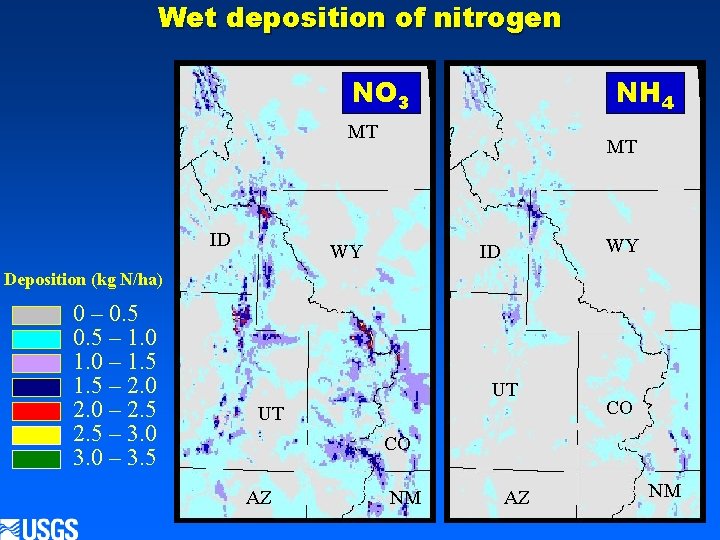 Wet deposition of nitrogen

Deposition (kg N/ha)
0 – 0.5
0.5 – 1.0
1.0 – 1.5
1.5 – 2.0
2.0 – 2.5
2.5 – 3.0
3.0 – 3.5

$NO_3$
MT
ID
WY
UT
CO
AZ
NM

$NH_4$
MT
ID
WY
UT
CO
AZ
NM

USGS